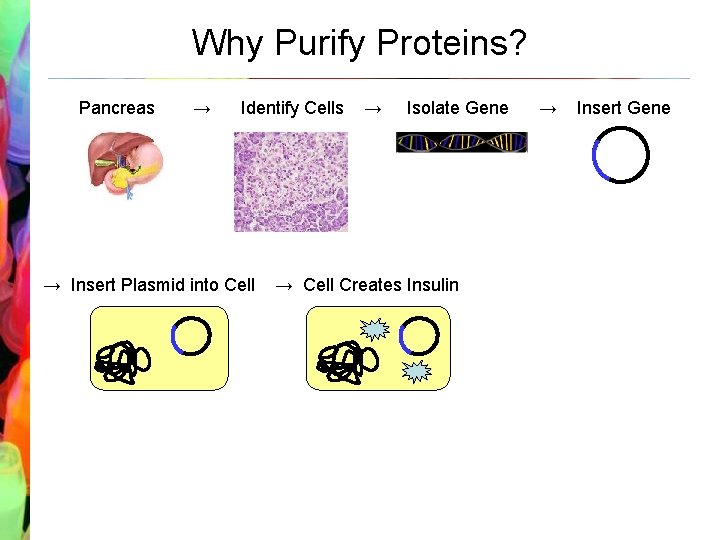 Why Purify Proteins?

Pancreas → Identify Cells → Isolate Gene → Insert Gene

→ Insert Plasmid into Cell → Cell Creates Insulin